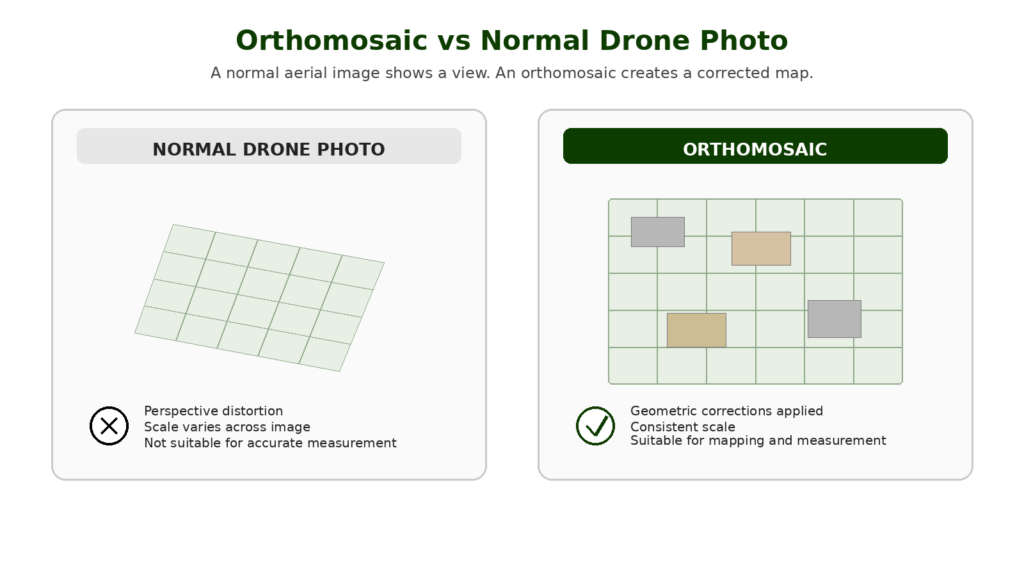 Orthomosaic vs Normal Drone Photo

A normal aerial image shows a view. An orthomosaic creates a corrected map.

NORMAL DRONE PHOTO

Perspective distortion
Scale varies across image
Not suitable for accurate measurement

ORTHOMOSAIC

Geometric corrections applied
Consistent scale
Suitable for mapping and measurement